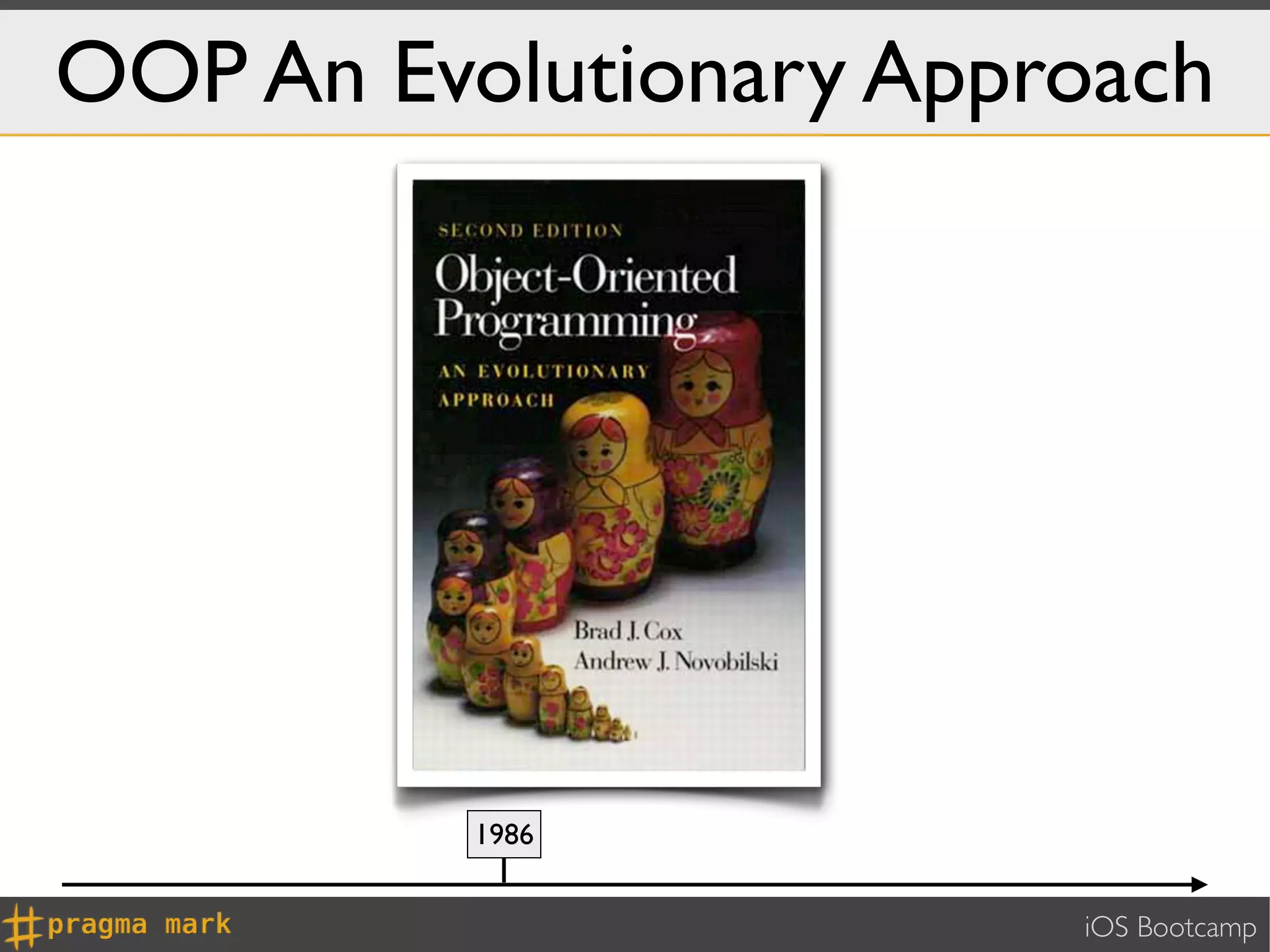 OOP An Evolutionary Approach

SECOND EDITION

Object-Oriented Programming

AN EVOLUTIONARY APPROACH

Brad J. Cox
Andrew J. Novobilski

1986

#pragma mark

iOS Bootcamp